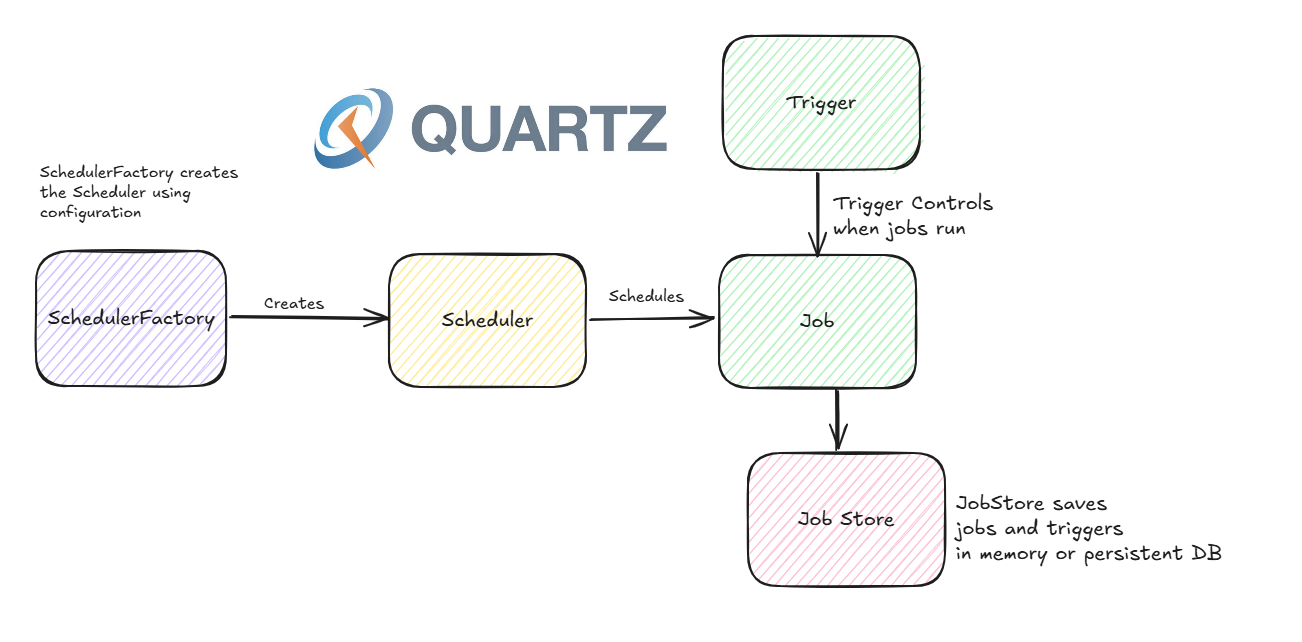 QUARTZ

Trigger

SchedulerFactory creates the Scheduler using configuration

Trigger Controls when jobs run

SchedulerFactory

Creates

Scheduler

Schedules

Job

Job Store

JobStore saves jobs and triggers in memory or persistent DB